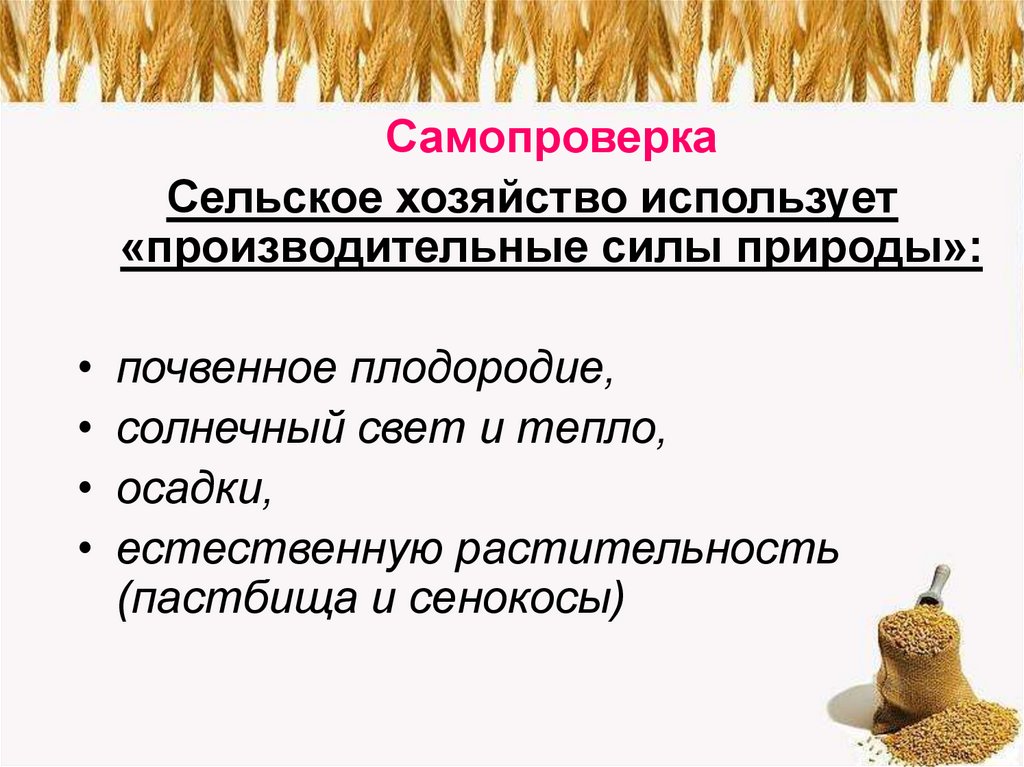 Самопроверка

Сельское хозяйство использует «производительные силы природы»:

• почвенное плодородие,
• солнечный свет и тепло,
• осадки,
• естественную растительность (пастбища и сенокосы)